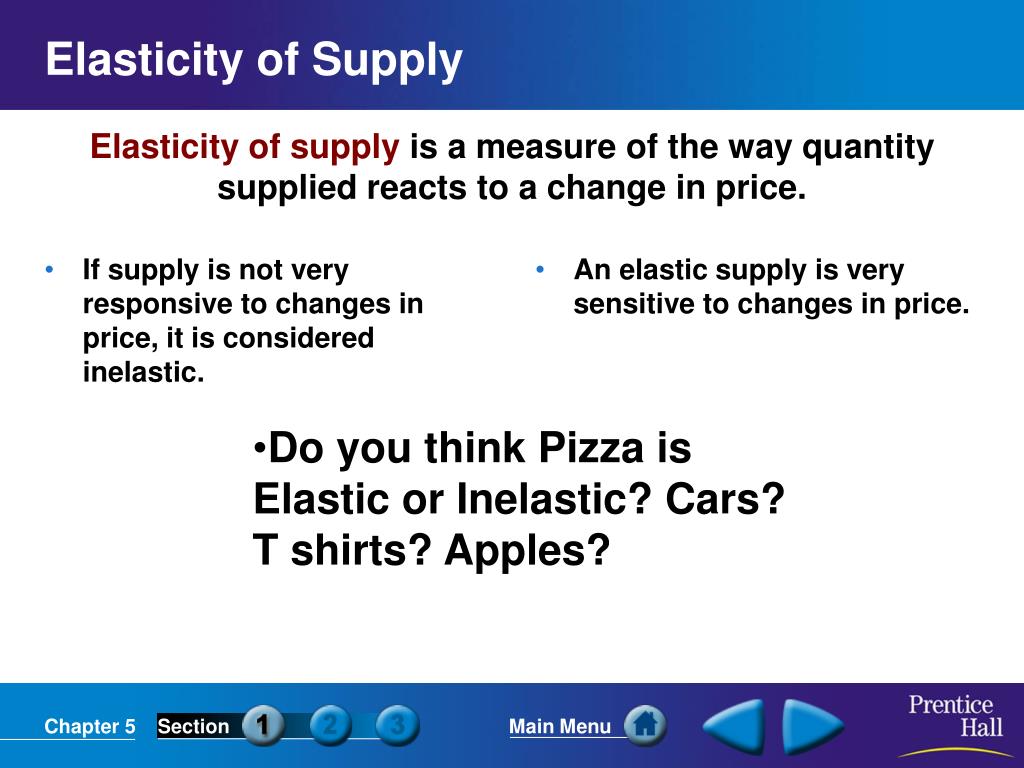 Elasticity of Supply

Elasticity of supply is a measure of the way quantity supplied reacts to a change in price.

• If supply is not very responsive to changes in price, it is considered inelastic.

• An elastic supply is very sensitive to changes in price.

•Do you think Pizza is Elastic or Inelastic? Cars? T shirts? Apples?

Chapter 5 Section 1 2 3 Main Menu Prentice Hall